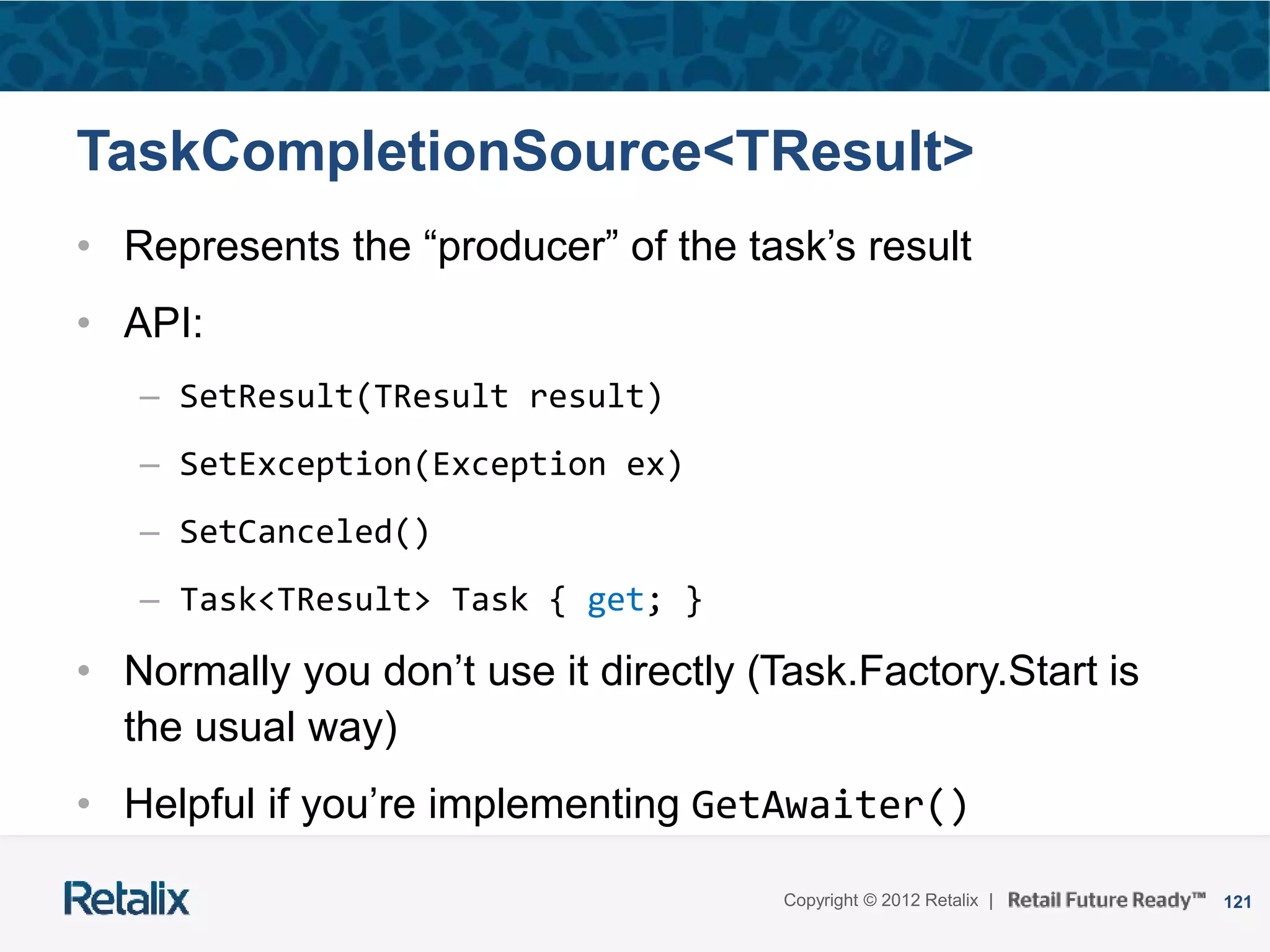 TaskCompletionSource<TResult>

• Represents the “producer” of the task’s result
• API:
– SetResult(TResult result)
– SetException(Exception ex)
– SetCanceled()
– Task<TResult> Task { get; }
• Normally you don’t use it directly (Task.Factory.Start is the usual way)
• Helpful if you’re implementing GetAwaiter()

Retalix

Copyright © 2012 Retalix | Retail Future Ready™ 121